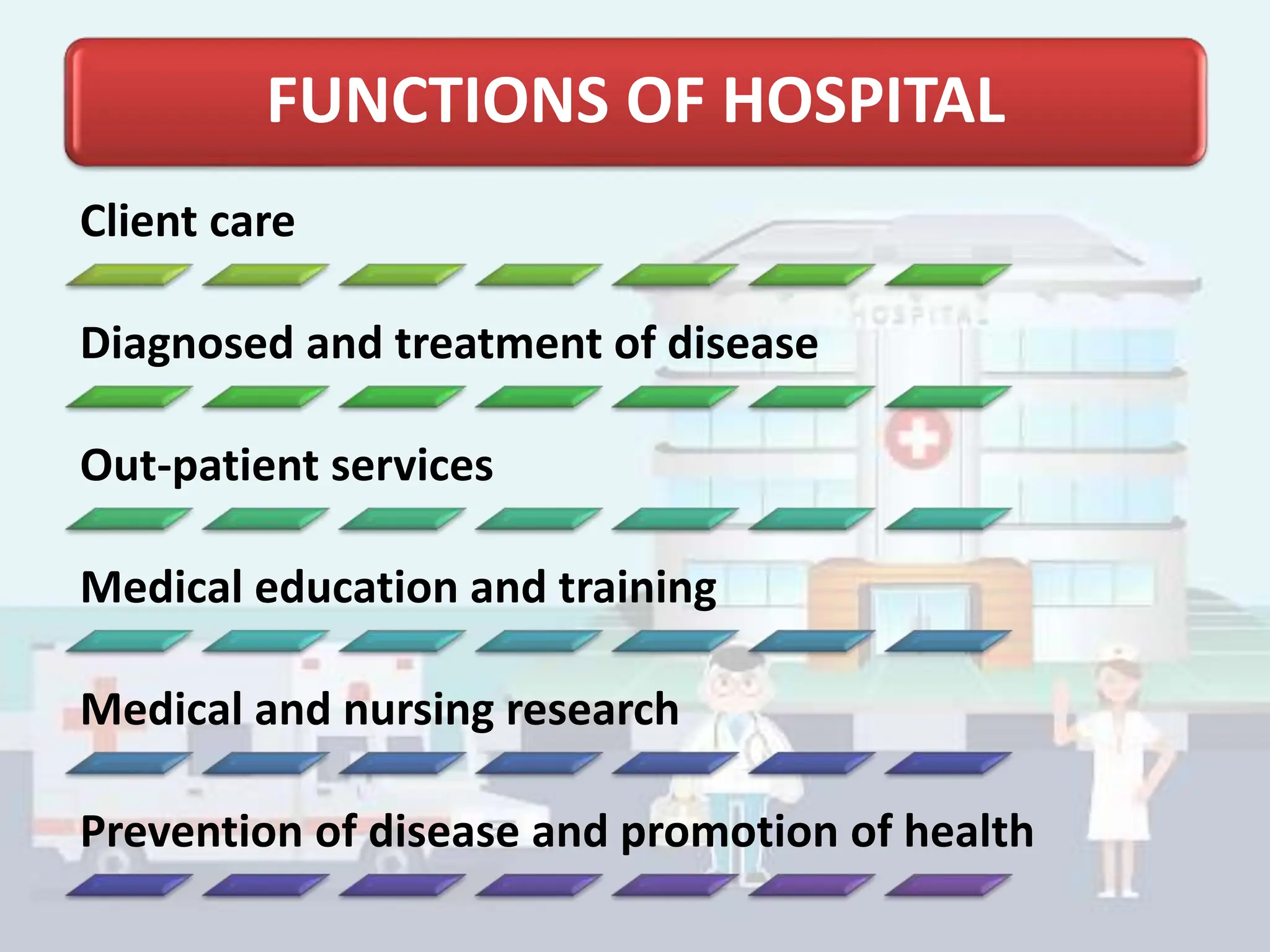 FUNCTIONS OF HOSPITAL

Client care

Diagnosed and treatment of disease

Out-patient services

Medical education and training

Medical and nursing research

Prevention of disease and promotion of health

HOSPITAL